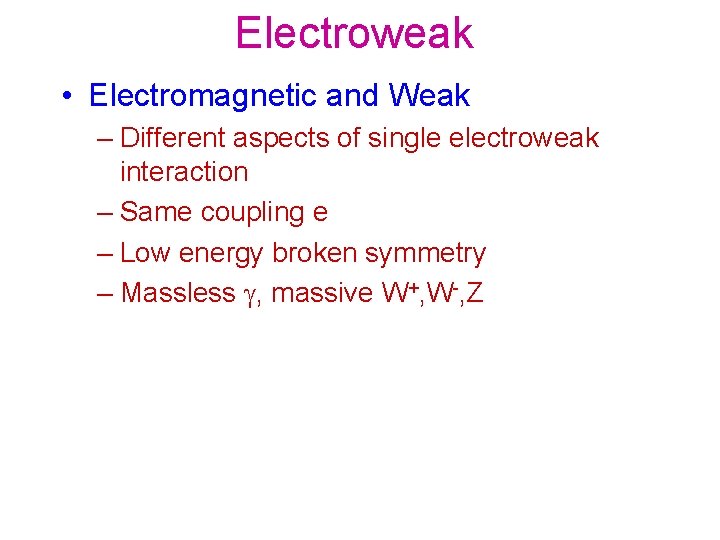 Electroweak

• Electromagnetic and Weak

– Different aspects of single electroweak interaction

– Same coupling e

– Low energy broken symmetry

– Massless $\gamma$, massive $W^+$,$W^-$,Z